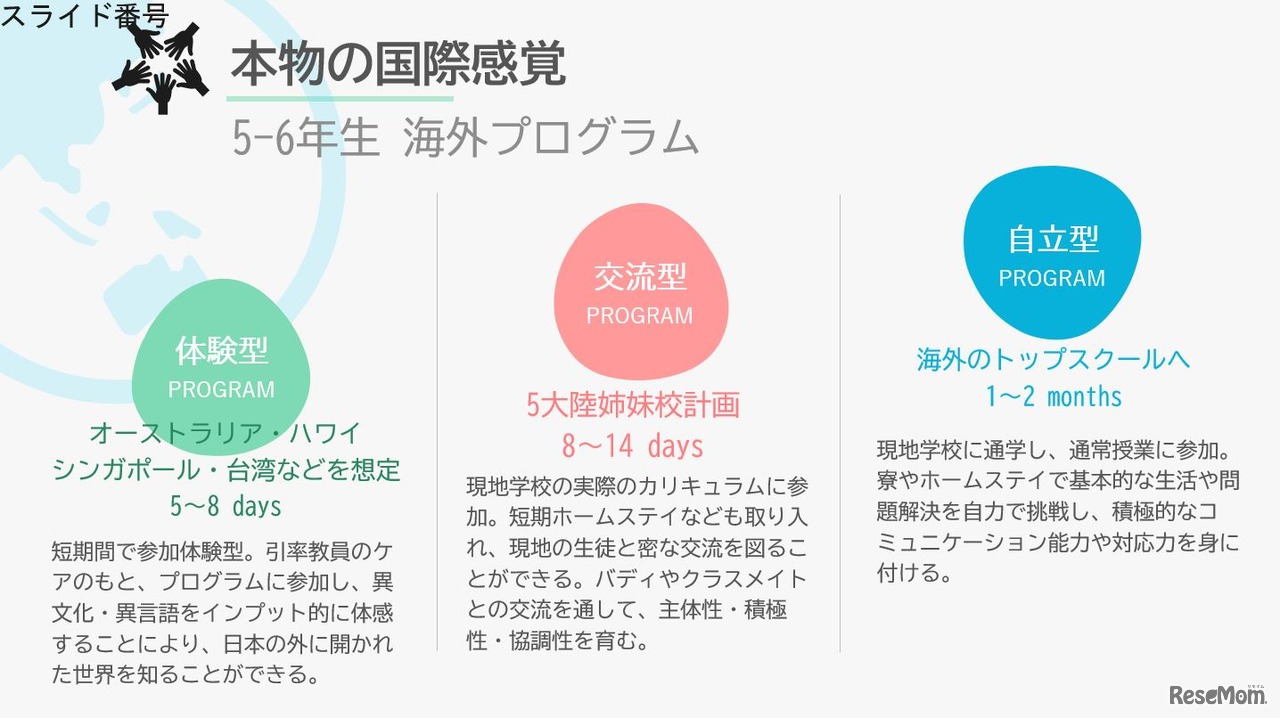 スライド番号

本物の国際感覚

5-6年生 海外プログラム

体験型
PROGRAM

オーストラリア・ハワイ
シンガポール・台湾などを想定
5〜8 days

短期間で参加体験型。引率教員のケアのもと、プログラムに参加し、異文化・異言語をインプット的に体感することにより、日本の外に開かれた世界を知ることができる。

交流型
PROGRAM

5大陸姉妹校計画
8〜14 days

現地学校の実際のカリキュラムに参加。短期ホームステイなども取り入れ、現地の生徒と密な交流を図ることができる。バディやクラスメイトとの交流を通して、主体性・積極性・協調性を育む。

自立型
PROGRAM

海外のトップスクールへ
1〜2 months

現地学校に通学し、通常授業に参加。寮やホームステイで基本的な生活や問題解決を自力で挑戦し、積極的なコミュニケーション能力や対応力を身に付ける。

ReseMom